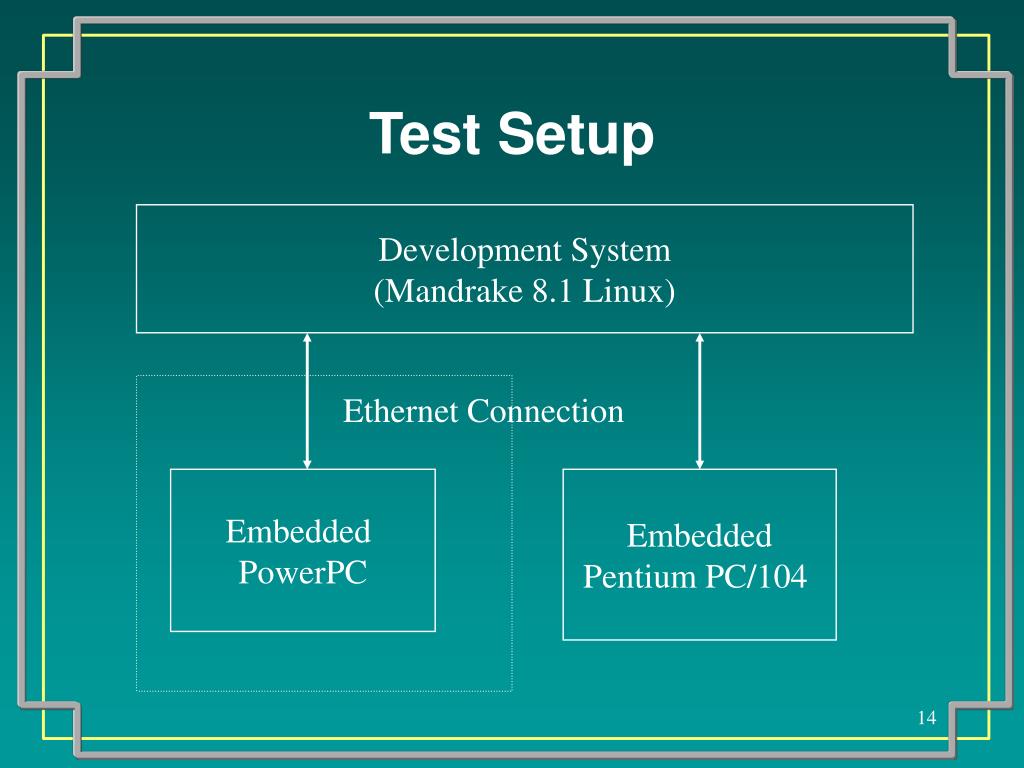 Test Setup

Development System
(Mandrake 8.1 Linux)

Ethernet Connection

Embedded
PowerPC

Embedded
Pentium PC/104

14